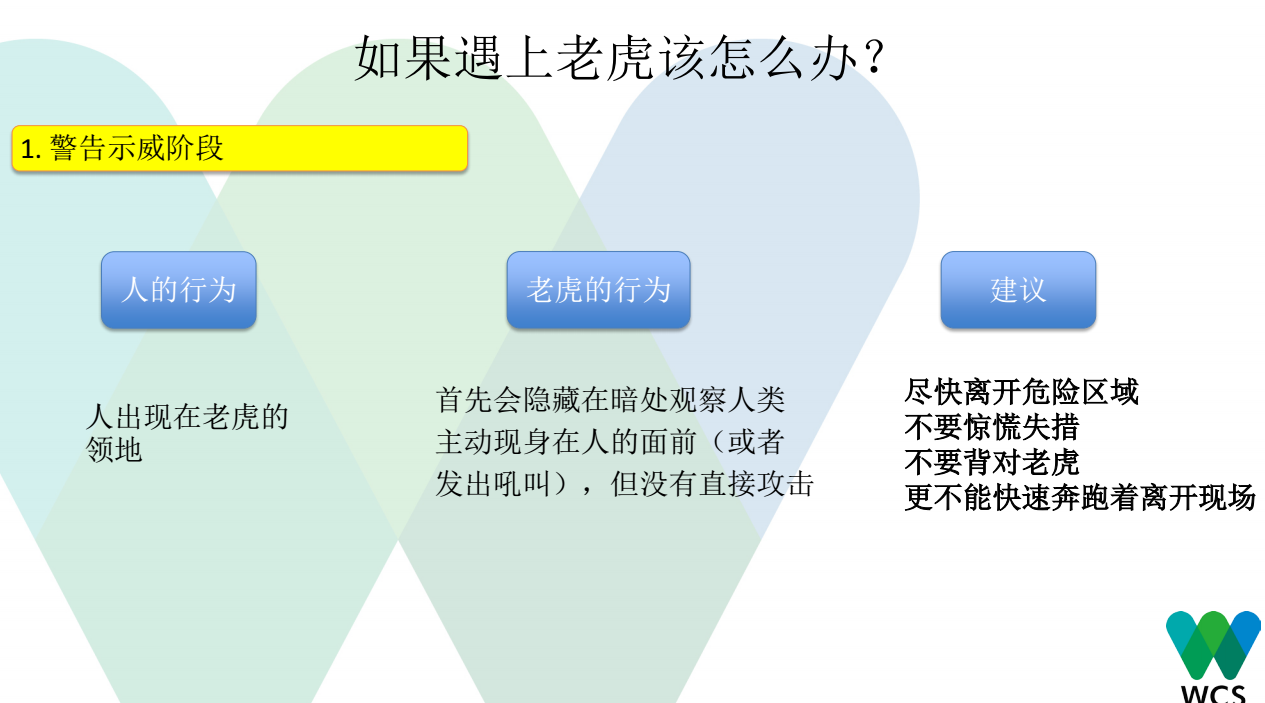 如果遇上老虎该怎么办?

1. 警告示威阶段

人的行为

老虎的行为

建议

人出现在老虎的领地

首先会隐藏在暗处观察人类
主动现身在人的面前（或者发出吼叫），但没有直接攻击

尽快离开危险区域
不要惊慌失措
不要背对老虎
更不能快速奔跑着离开现场

WCS